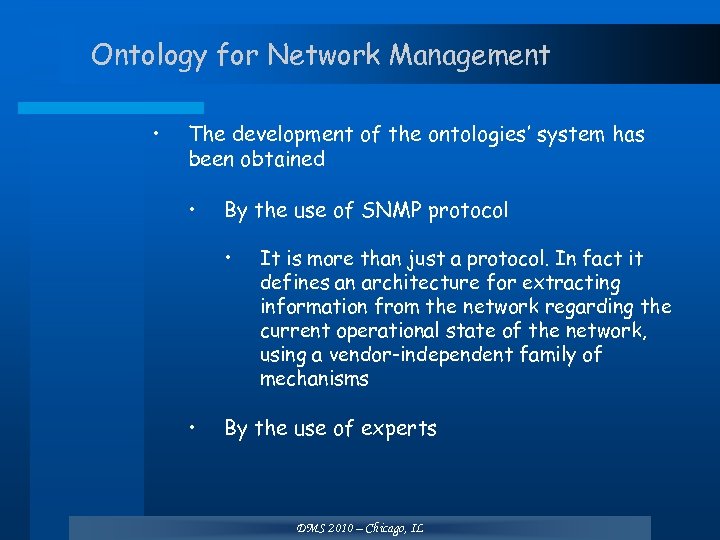 Ontology for Network Management

• The development of the ontologies' system has been obtained

• By the use of SNMP protocol

• It is more than just a protocol. In fact it defines an architecture for extracting information from the network regarding the current operational state of the network, using a vendor-independent family of mechanisms

• By the use of experts

DMS 2010 – Chicago, IL